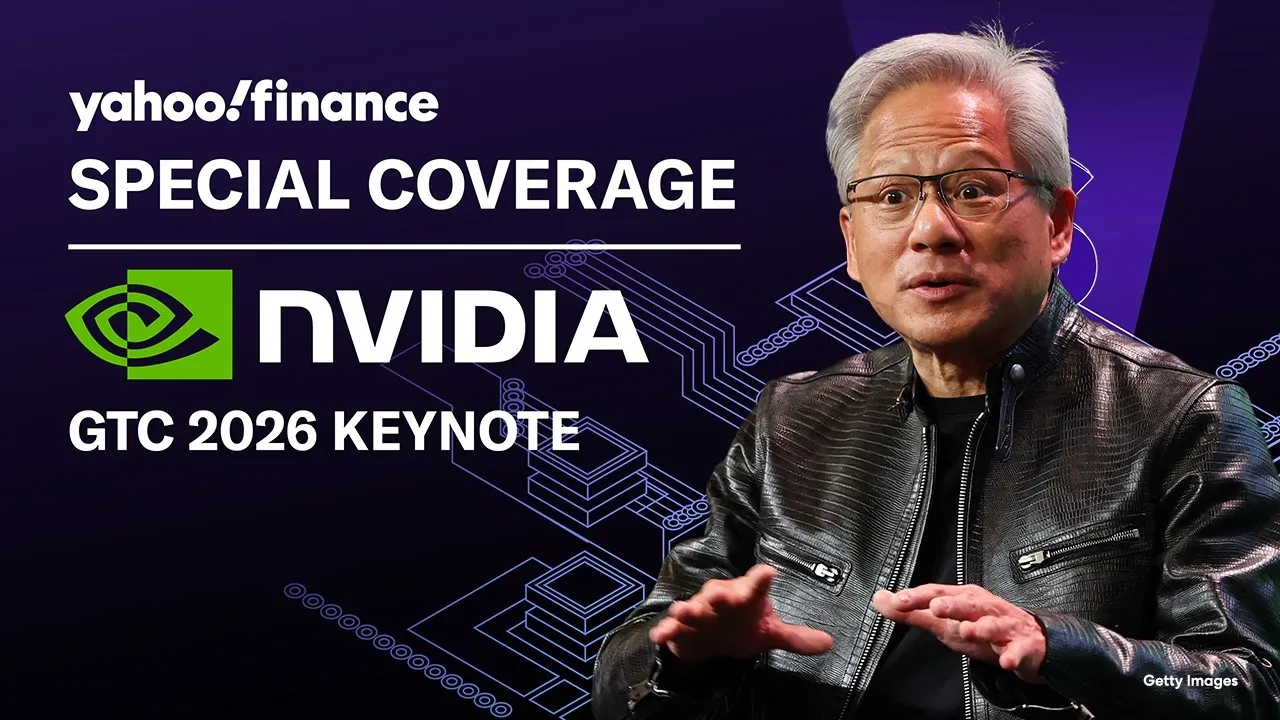 yahoo!finance
SPECIAL COVERAGE

NVIDIA
GTC 2026 KEYNOTE

Getty Images